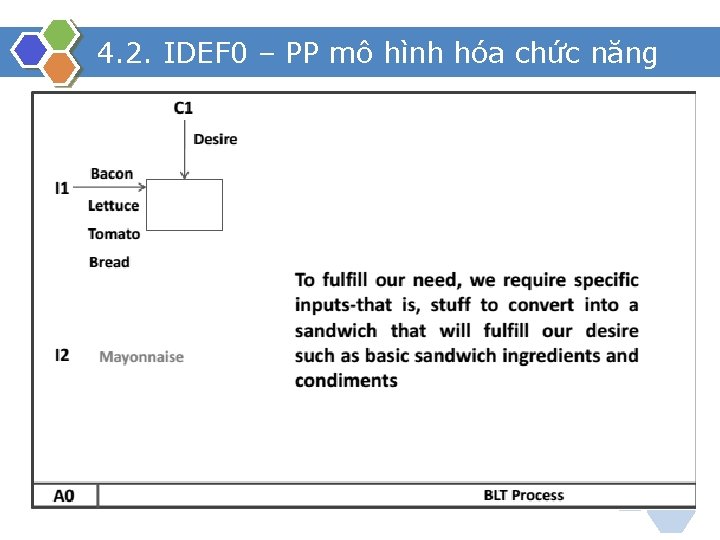 4.2. IDEF0 – PP mô hình hóa chức năng

C1

Desire

I1

Bacon

Lettuce

Tomato

Bread

I2

Mayonnaise

To fulfill our need, we require specific inputs-that is, stuff to convert into a sandwich that will fulfill our desire such as basic sandwich ingredients and condiments

A0

BLT Process